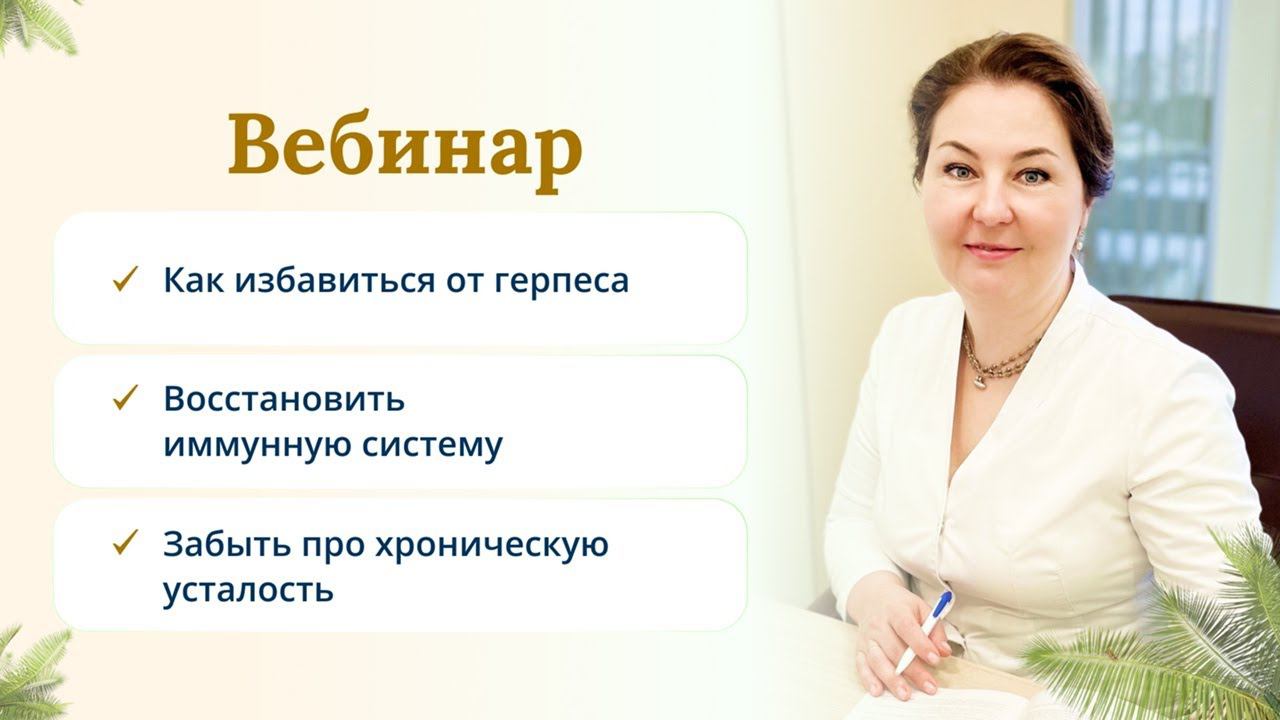 Вебинар

✓ Как избавиться от герпеса

✓ Восстановить иммунную систему

✓ Забыть про хроническую усталость